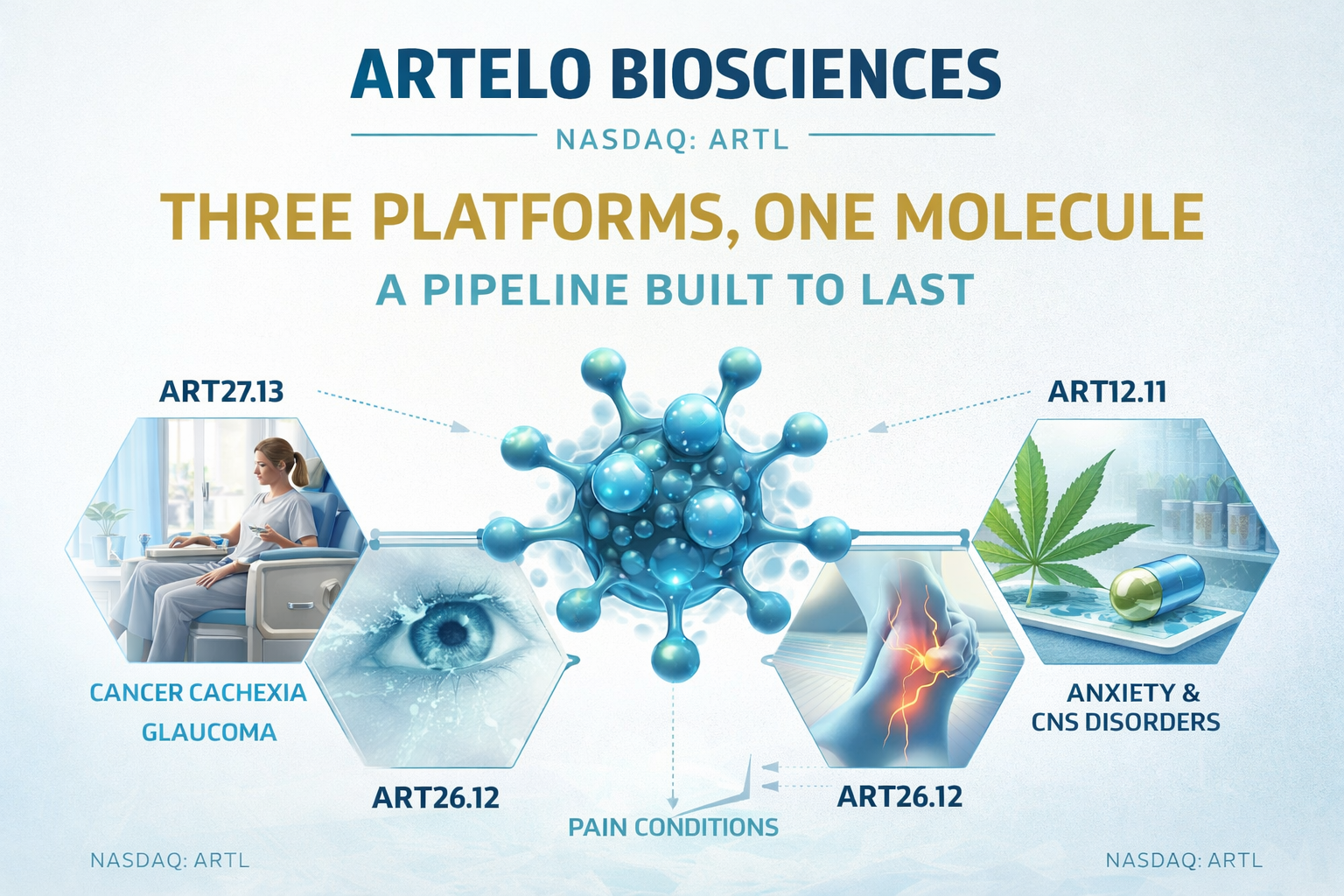 ARTELO BIOSCIENCES

NASDAQ: ARTL

THREE PLATFORMS, ONE MOLECULE

A PIPELINE BUILT TO LAST

ART27.13

ART12.11

CANCER CACHEXIA

GLAUCOMA

ANXIETY & CNS DISORDERS

ART26.12

ART26.12

PAIN CONDITIONS

NASDAQ: ARTL

NASDAQ: ARTL